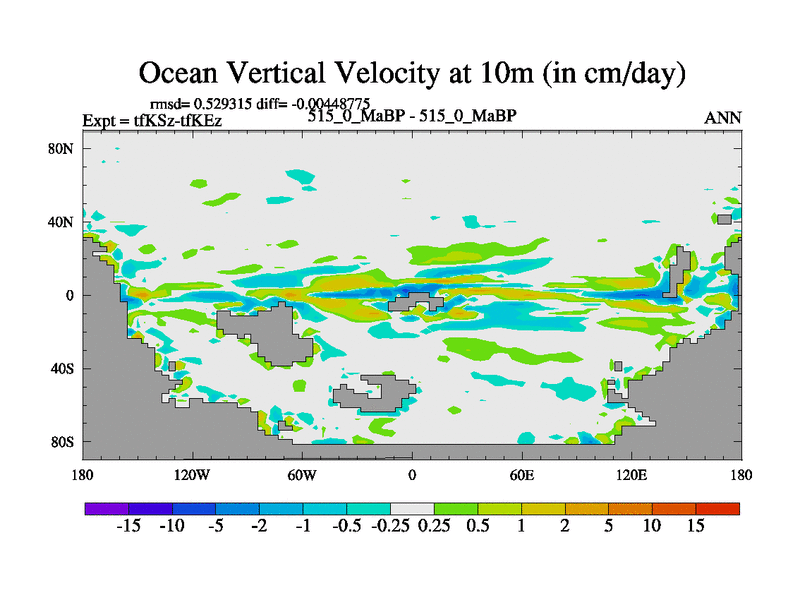 Ocean Vertical Velocity at 10m (in cm/day)

rmsd= 0.529315 diff= -0.00448775

Expt = tfKSz-tfKEz

515_0_MaBP - 515_0_MaBP

ANN

80N
40N
0
40S
80S

180
120W
60W
0
60E
120E
180

-15 -10 -5 -2 -1 -0.5 -0.25 0.25 0.5 1 2 5 10 15